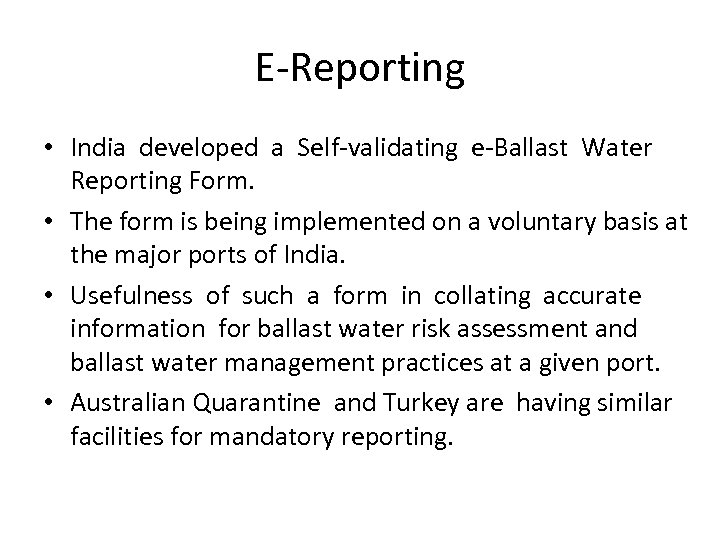 E-Reporting

• India developed a Self-validating e-Ballast Water Reporting Form.

• The form is being implemented on a voluntary basis at the major ports of India.

• Usefulness of such a form in collating accurate information for ballast water risk assessment and ballast water management practices at a given port.

• Australian Quarantine and Turkey are having similar facilities for mandatory reporting.